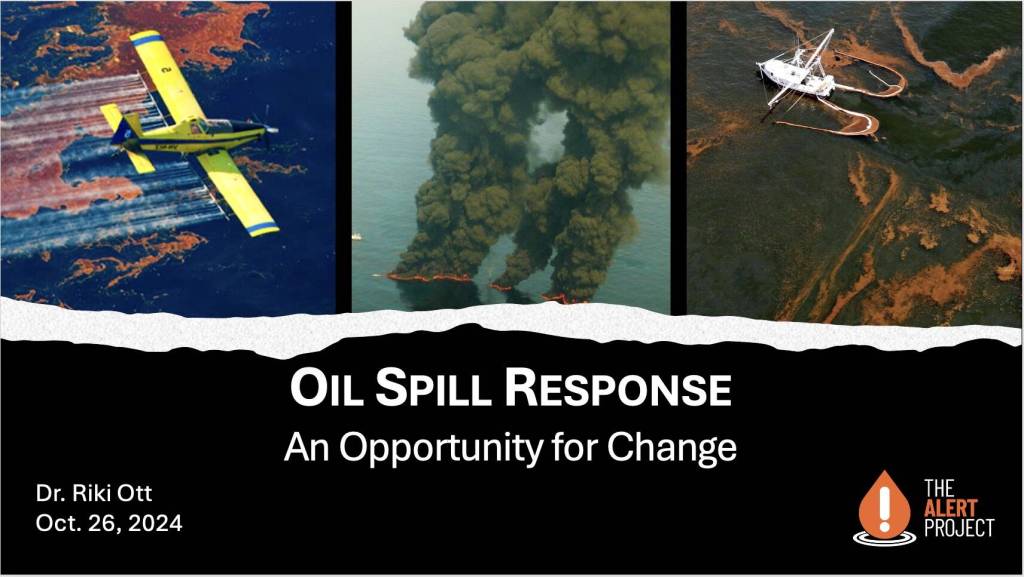 OIL SPILL RESPONSE

An Opportunity for Change

Dr. Riki Ott
Oct. 26, 2024

THE ALERT PROJECT